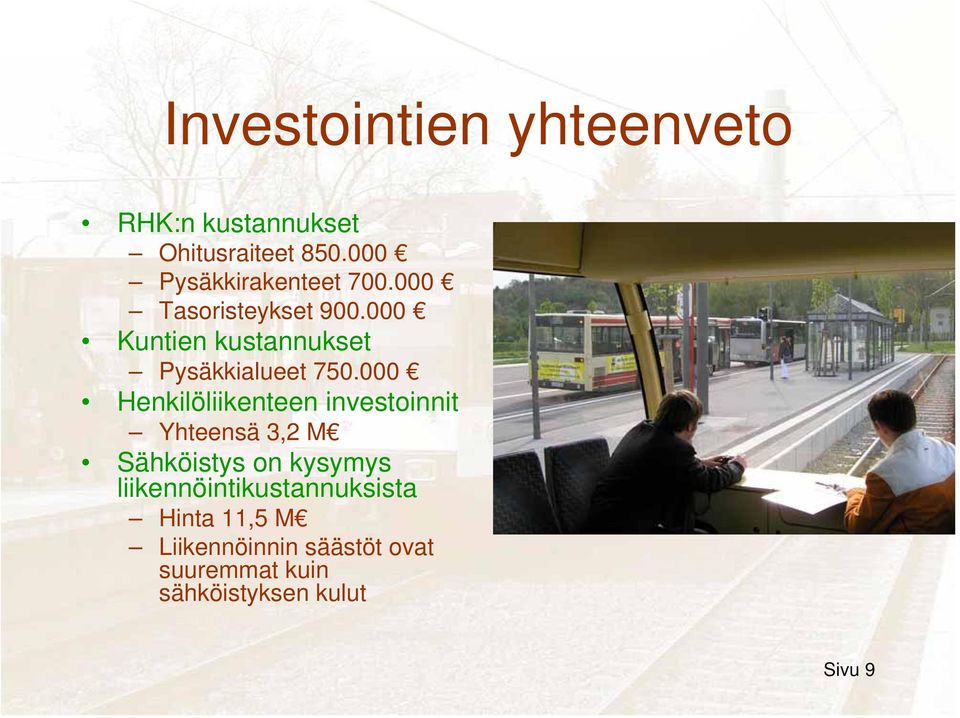 Investointien yhteenveto

• RHK:n kustannukset
– Ohitusraiteet 850.000 €
– Pysäkkirakenteet 700.000 €
– Tasoristeykset 900.000 €
• Kuntien kustannukset
– Pysäkkialueet 750.000 €
• Henkilöliikenteen investoinnit
– Yhteensä 3,2 M€
• Sähköistys on kysymys liikennöintikustannuksista
– Hinta 11,5 M€
– Liikennöinnin säästöt ovat suuremmat kuin sähköistyksen kulut

Sivu 9